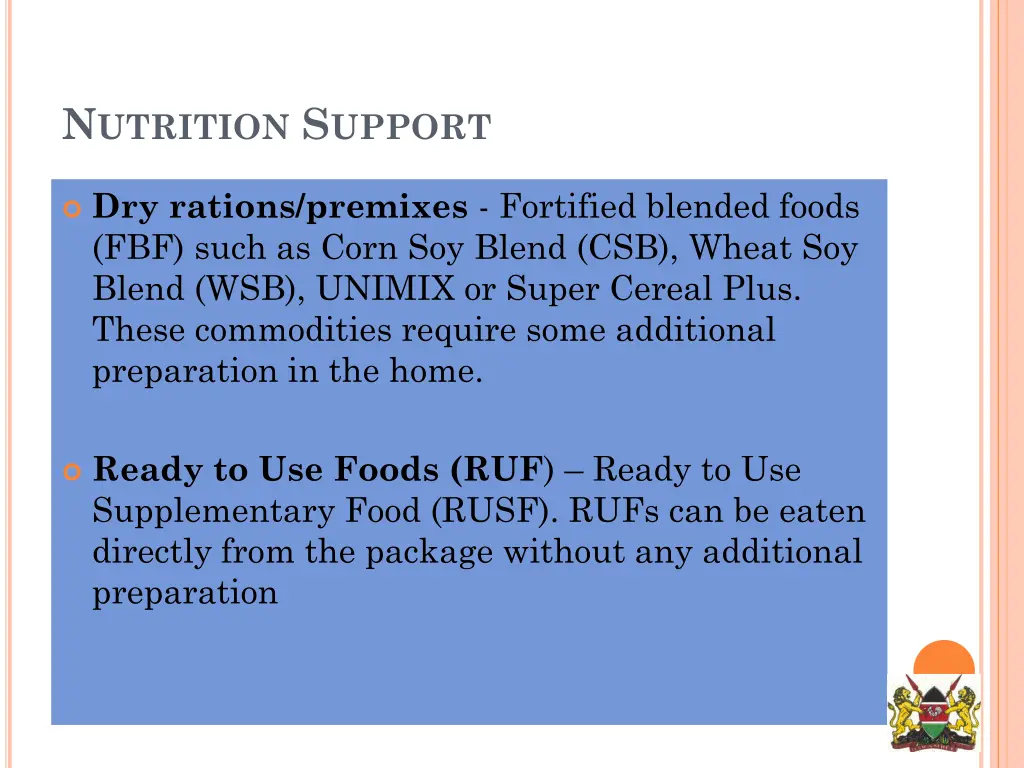 NUTRITION SUPPORT

Dry rations/premixes - Fortified blended foods (FBF) such as Corn Soy Blend (CSB), Wheat Soy Blend (WSB), UNIMIX or Super Cereal Plus. These commodities require some additional preparation in the home.

Ready to Use Foods (RUF) – Ready to Use Supplementary Food (RUSF). RUFs can be eaten directly from the package without any additional preparation